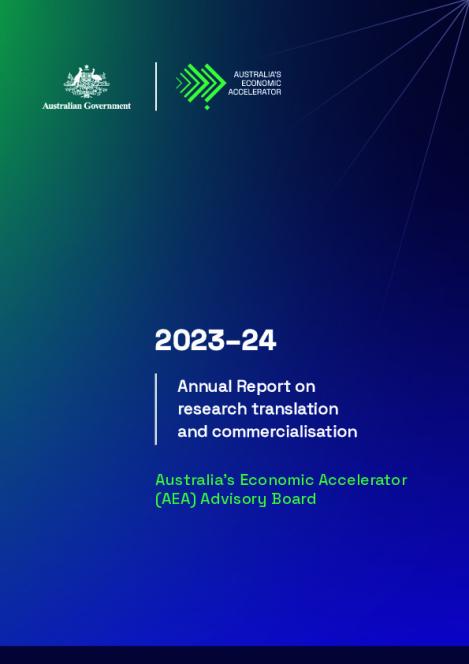 Australian Government

AUSTRALIA'S ECONOMIC ACCELERATOR

2023–24

Annual Report on research translation and commercialisation

Australia's Economic Accelerator (AEA) Advisory Board